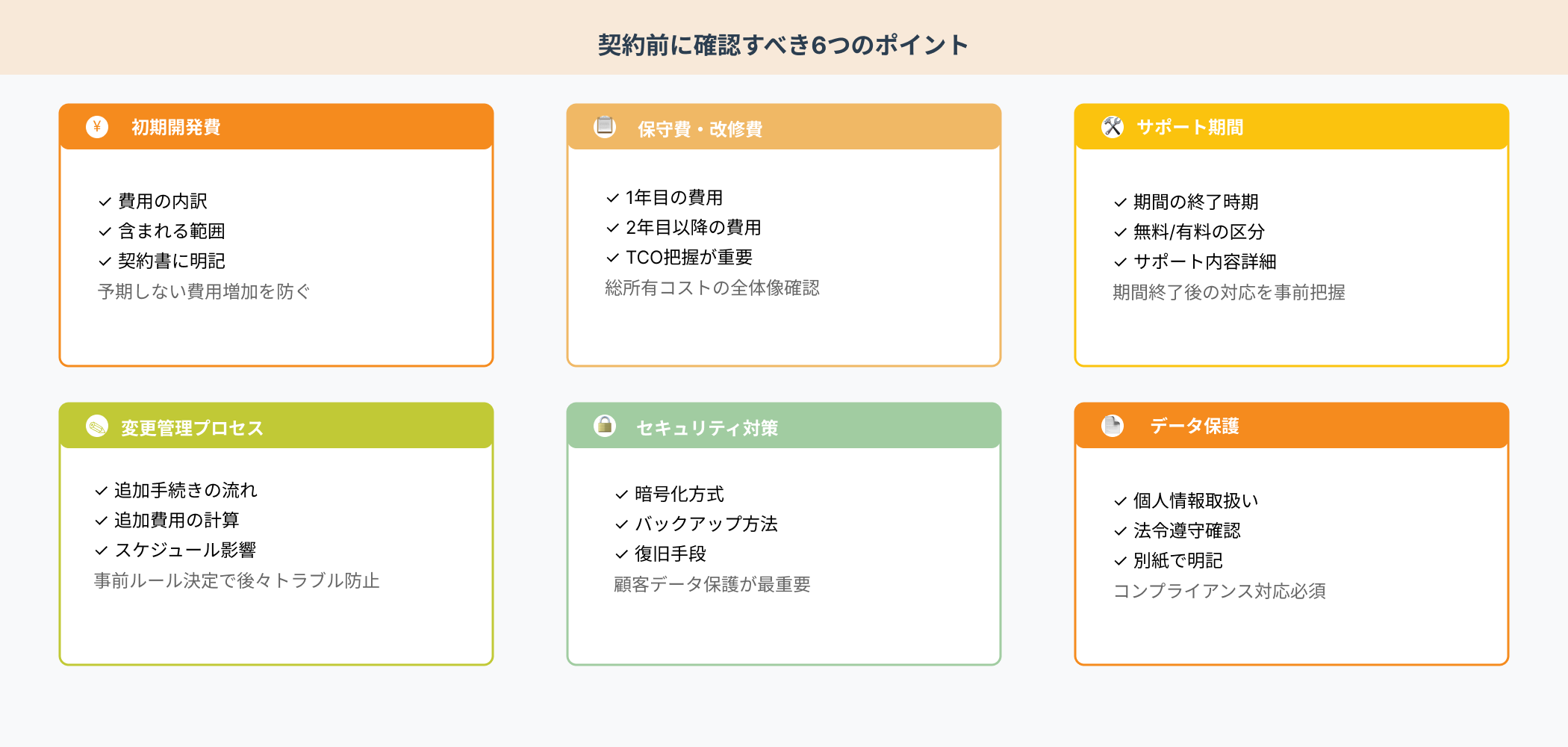 契約前に確認すべき6つのポイント

¥ 初期開発費

✓ 費用の内訳
✓ 含まれる範囲
✓ 契約書に明記
予期しない費用増加を防ぐ

保守費・改修費

✓ 1年目の費用
✓ 2年目以降の費用
✓ TCO把握が重要
総所有コストの全体像確認

サポート期間

✓ 期間の終了時期
✓ 無料/有料の区分
✓ サポート内容詳細
期間終了後の対応を事前把握

変更管理プロセス

✓ 追加手続きの流れ
✓ 追加費用の計算
✓ スケジュール影響
事前ルール決定で後々トラブル防止

セキュリティ対策

✓ 暗号化方式
✓ バックアップ方法
✓ 復旧手段
顧客データ保護が最重要

データ保護

✓ 個人情報取扱い
✓ 法令遵守確認
✓ 別紙で明記
コンプライアンス対応必須